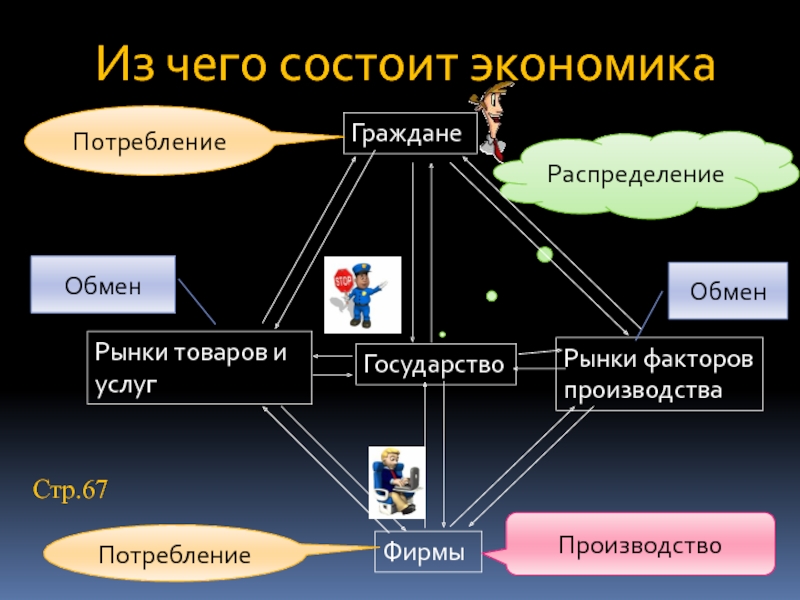 Из чего состоит экономика

Потребление

Граждане

Распределение

Обмен

STOP

Обмен

Рынки товаров и услуг

Государство

Рынки факторов производства

Стр.67

Потребление

Фирмы

Производство